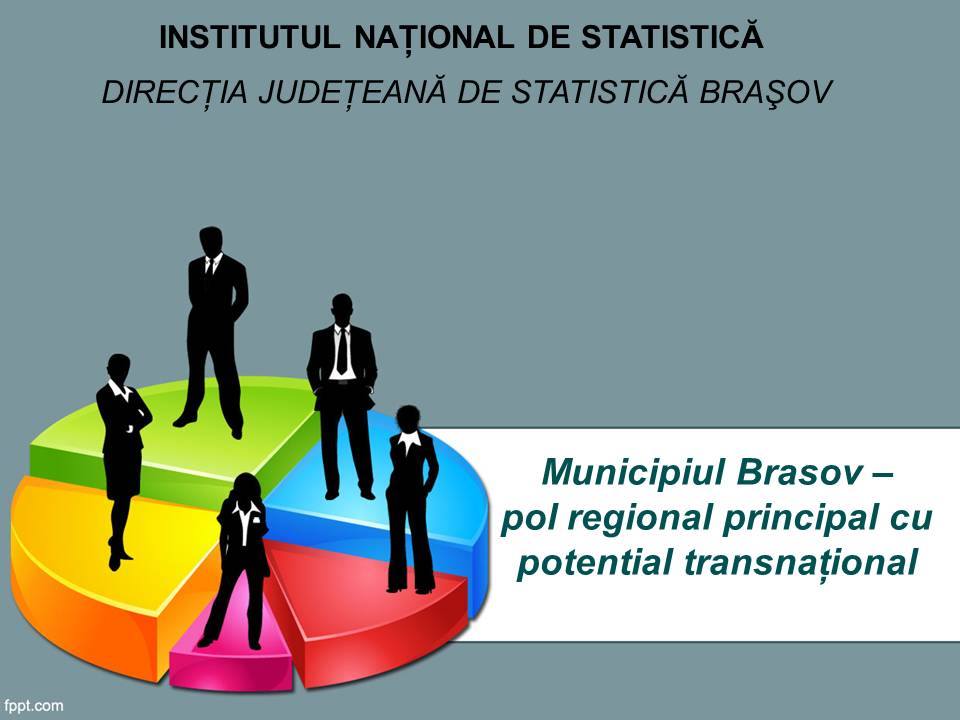 INSTITUTUL NAȚIONAL DE STATISTICĂ

DIRECȚIA JUDEȚEANĂ DE STATISTICĂ BRAŞOV

Municipiul Brasov – pol regional principal cu potential transnațional

fppt.com